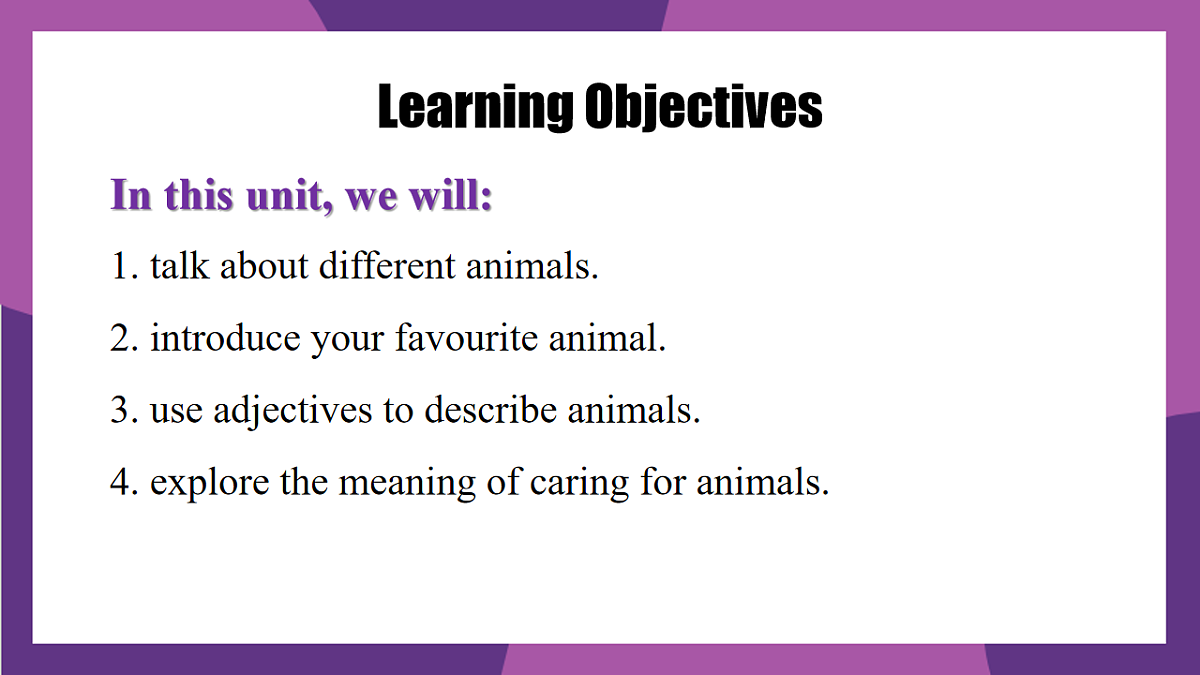 Learning Objectives

In this unit, we will:

1. talk about different animals.

2. introduce your favourite animal.

3. use adjectives to describe animals.

4. explore the meaning of caring for animals.